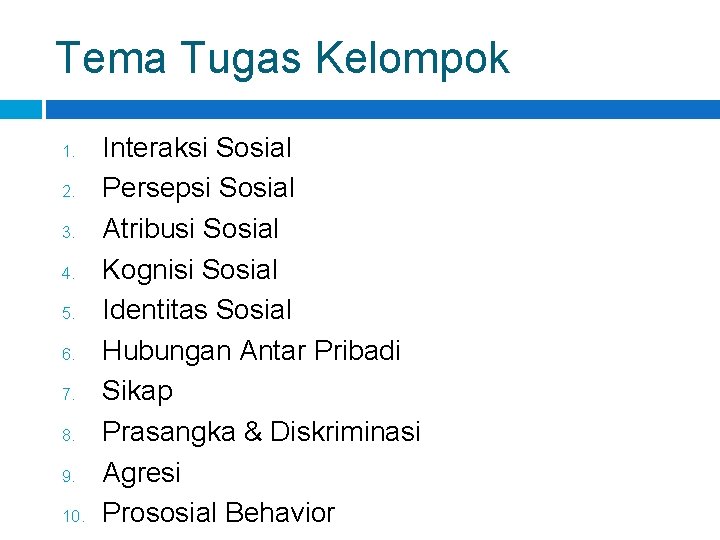 Tema Tugas Kelompok

1. Interaksi Sosial
2. Persepsi Sosial
3. Atribusi Sosial
4. Kognisi Sosial
5. Identitas Sosial
6. Hubungan Antar Pribadi
7. Sikap
8. Prasangka & Diskriminasi
9. Agresi
10. Prososial Behavior